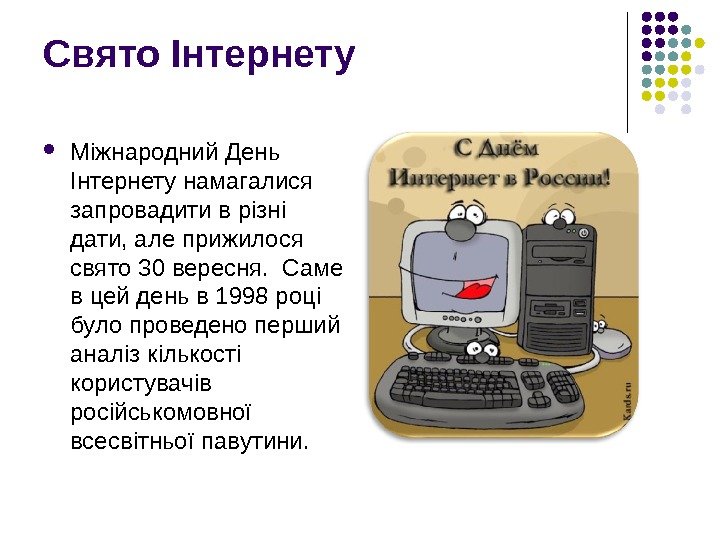 Свято Інтернету

Міжнародний День Інтернету намагалися запровадити в різні дати, але прижилося свято 30 вересня. Саме в цей день в 1998 році було проведено перший аналіз кількості користувачів російськомовної всесвітньої павутини.

С Днём Интернет в России!

Kards.ru